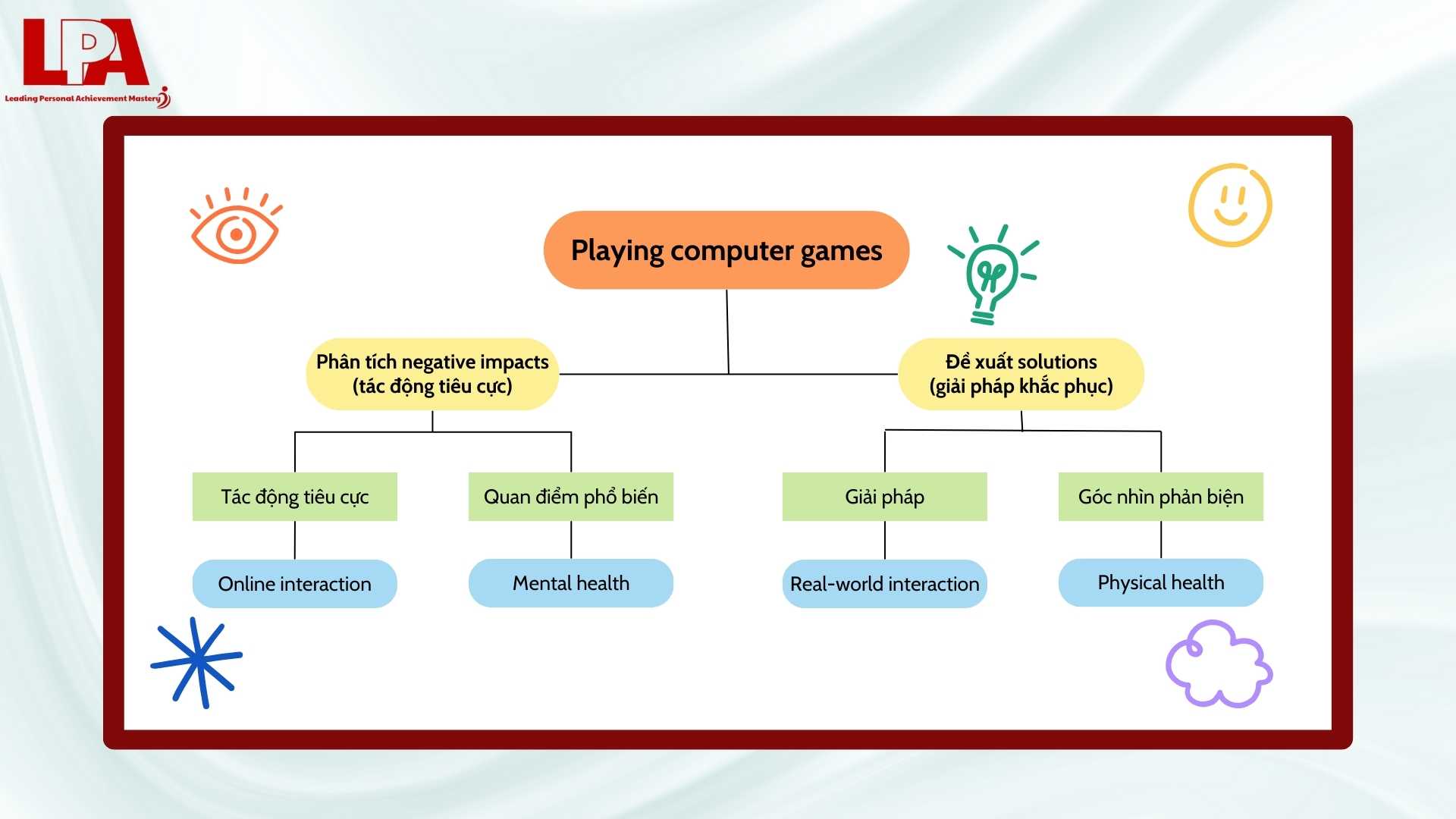 LPA
Leading Personal Achievement Mastery

Playing computer games

Phân tích negative impacts (tác động tiêu cực)

Đề xuất solutions (giải pháp khắc phục)

Tác động tiêu cực

Quan điểm phổ biến

Giải pháp

Góc nhìn phản biện

Online interaction

Mental health

Real-world interaction

Physical health